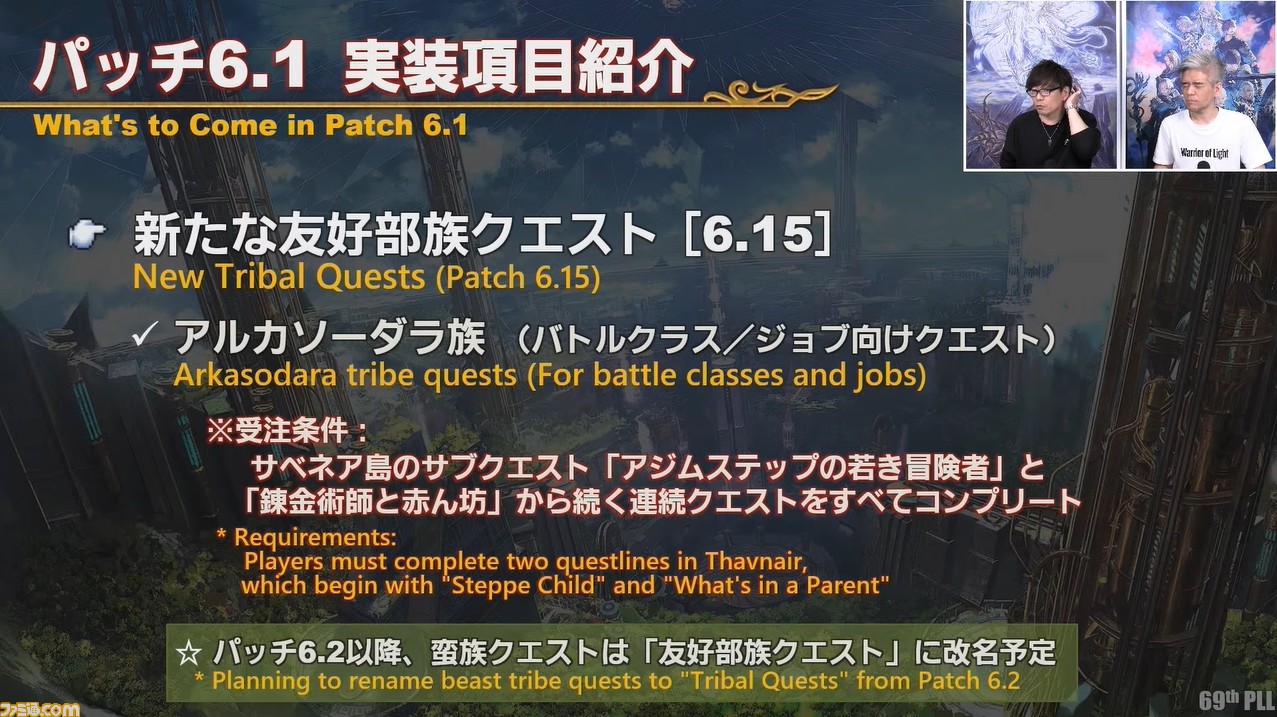 パッチ6.1 実装項目紹介
What's to Come in Patch 6.1

Warrior of Light

新たな友好部族クエスト［6.15］
New Tribal Quests (Patch 6.15)

✓ アルカソーダラ族 （バトルクラス／ジョブ向けクエスト）
Arkasodara tribe quests (For battle classes and jobs)

※受注条件：
サベネア島のサブクエスト「アジムステップの若き冒険者」と「錬金術師と赤ん坊」から続く連続クエストをすべてコンプリート

* Requirements:
Players must complete two questlines in Thavnair, which begin with "Steppe Child" and "What's in a Parent"

☆ パッチ6.2以降、蛮族クエストは「友好部族クエスト」に改名予定
* Planning to rename beast tribe quests to "Tribal Quests" from Patch 6.2

ファミ通.com

69th PLL